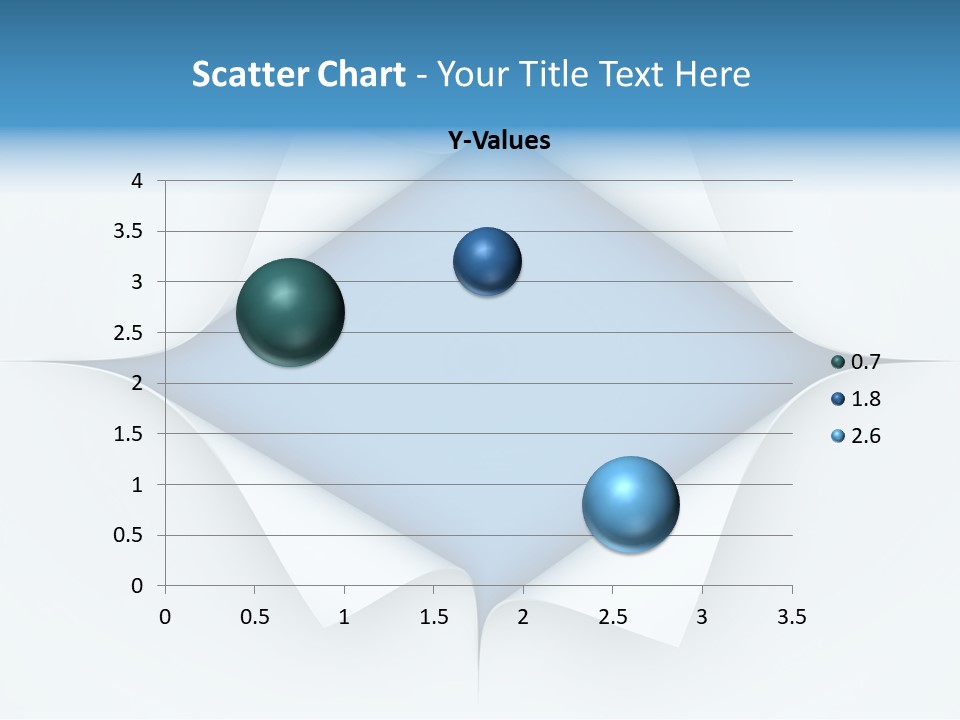 Scatter Chart - Your Title Text Here

Y-Values

4
3.5
3
2.5
2
1.5
1
0.5
0

0 0.5 1 1.5 2 2.5 3 3.5

0.7
1.8
2.6